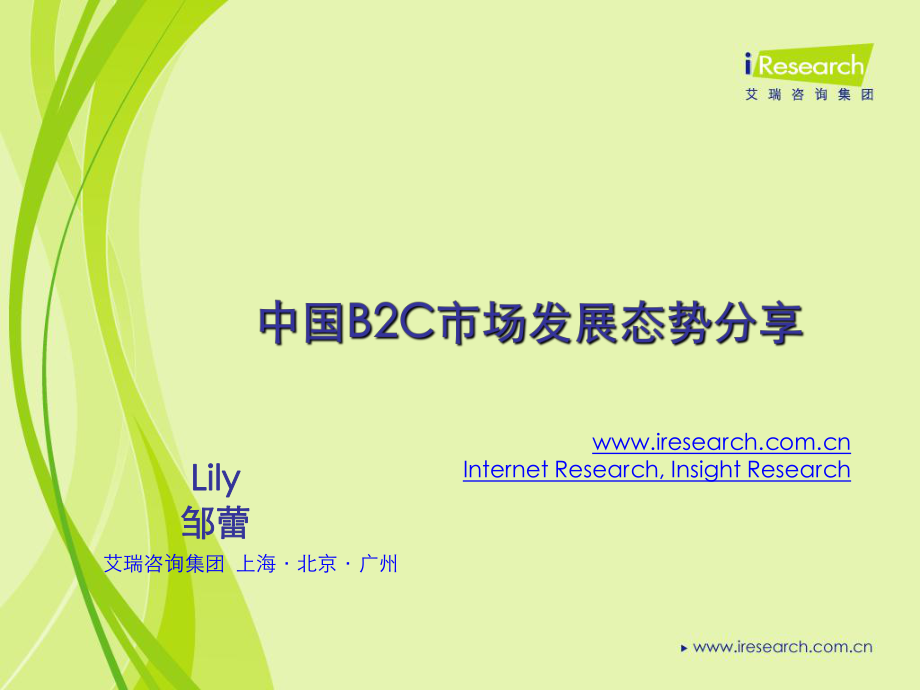 iResearch
艾瑞咨询集团

中国B2C市场发展态势分享

www.iresearch.com.cn
Internet Research, Insight Research

Lily
邹蕾
艾瑞咨询集团 上海 · 北京 · 广州

www.iresearch.com.cn